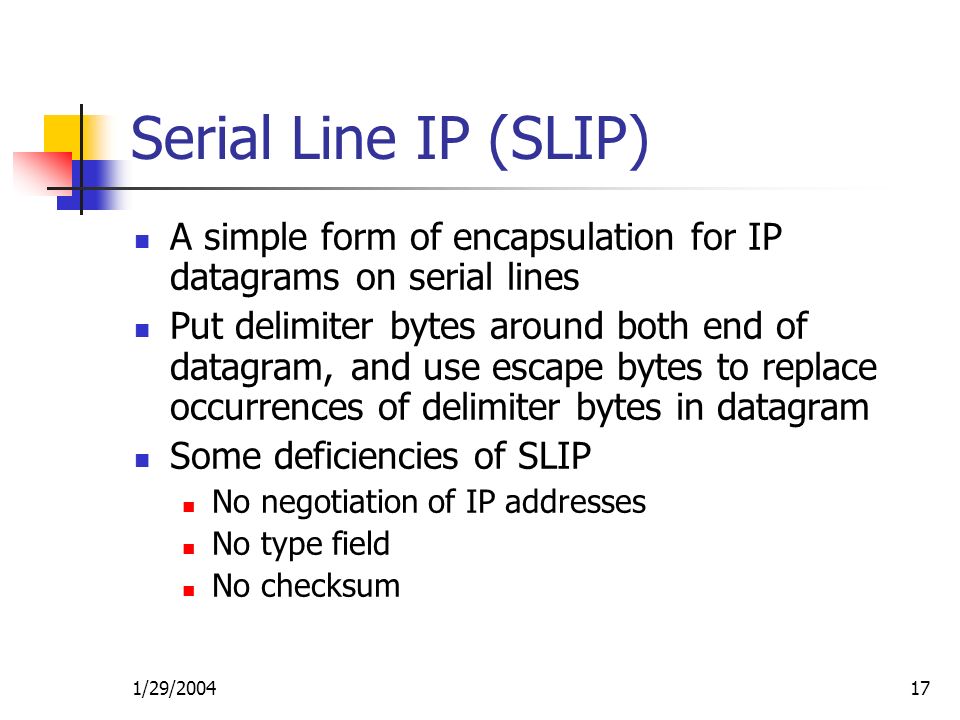 Serial Line IP (SLIP)

- A simple form of encapsulation for IP datagrams on serial lines
- Put delimiter bytes around both end of datagram, and use escape bytes to replace occurrences of delimiter bytes in datagram
- Some deficiencies of SLIP
  - No negotiation of IP addresses
  - No type field
  - No checksum

1/29/2004

17